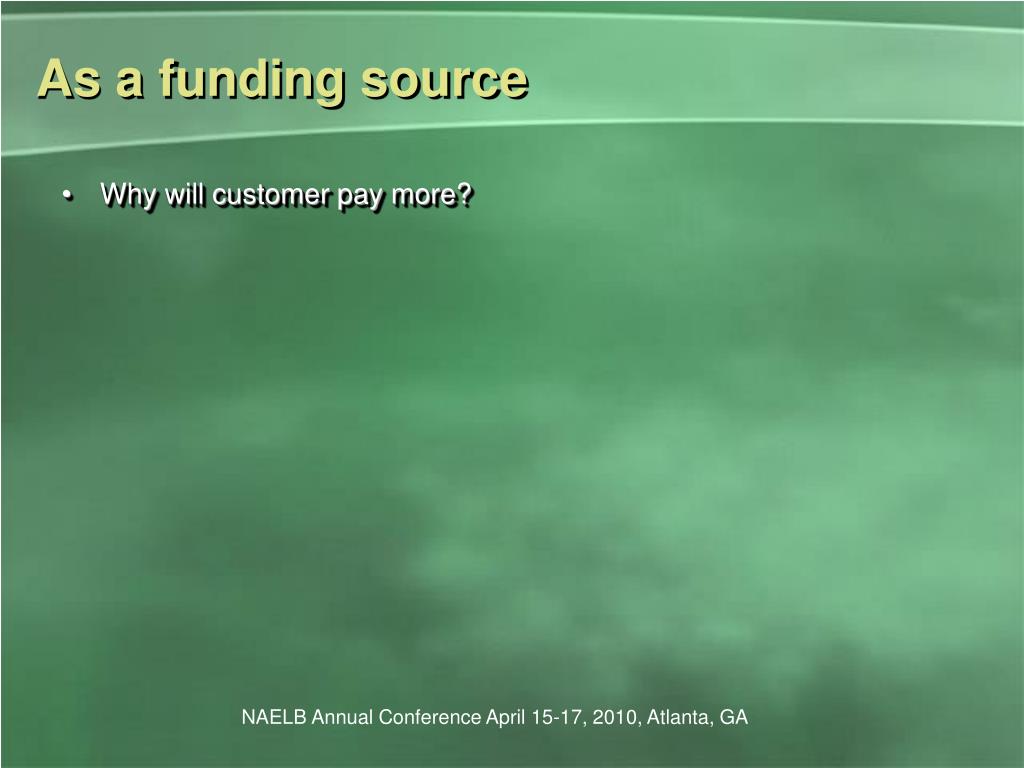 As a funding source

• Why will customer pay more?

NAELB Annual Conference April 15-17, 2010, Atlanta, GA